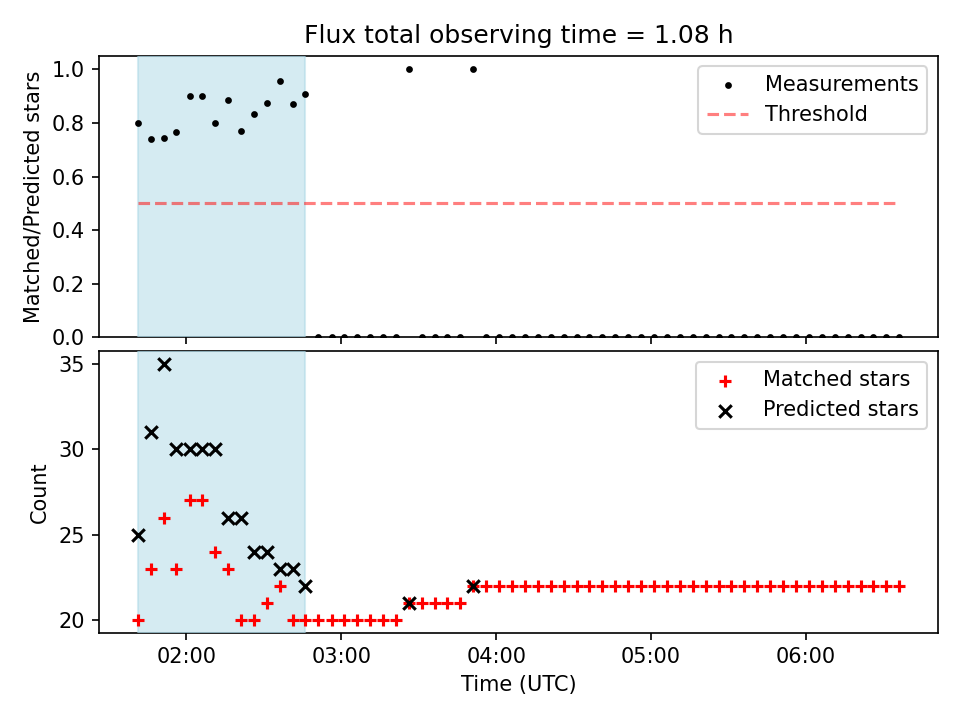 Flux total observing time = 1.08 h

Matched/Predicted stars

1.0
0.8
0.6
0.4
0.2
0.0

Measurements
Threshold

Count

35
30
25
20

Matched stars
Predicted stars

02:00
03:00
04:00
05:00
06:00

Time (UTC)